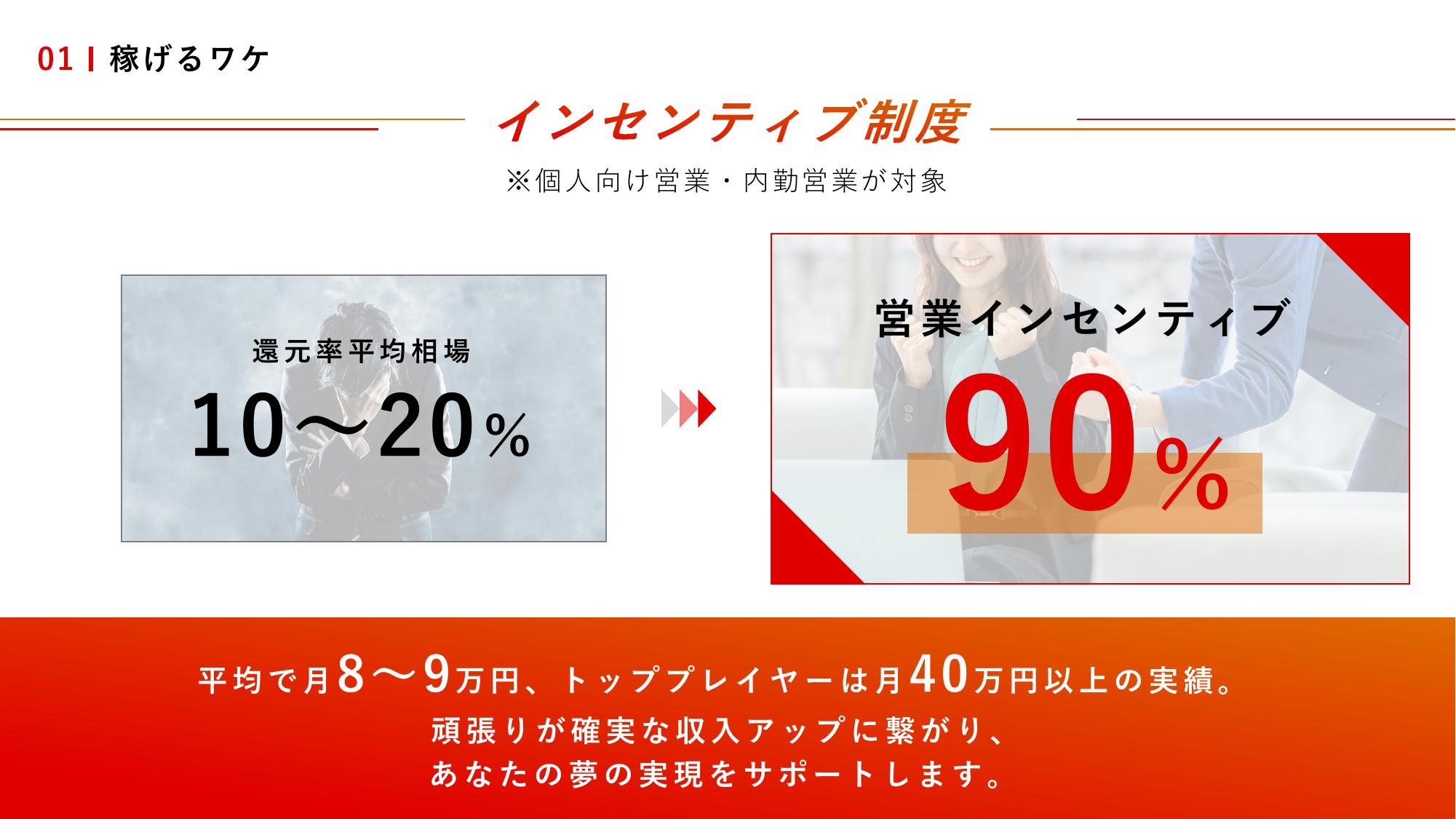 01 | 稼げるワケ

インセンティブ制度

※個人向け営業・内勤営業が対象

還元率平均相場

10〜20%

営業インセンティブ

90%

平均で月8〜9万円、トッププレイヤーは月40万円以上の実績。
頑張りが確実な収入アップに繋がり、
あなたの夢の実現をサポートします。